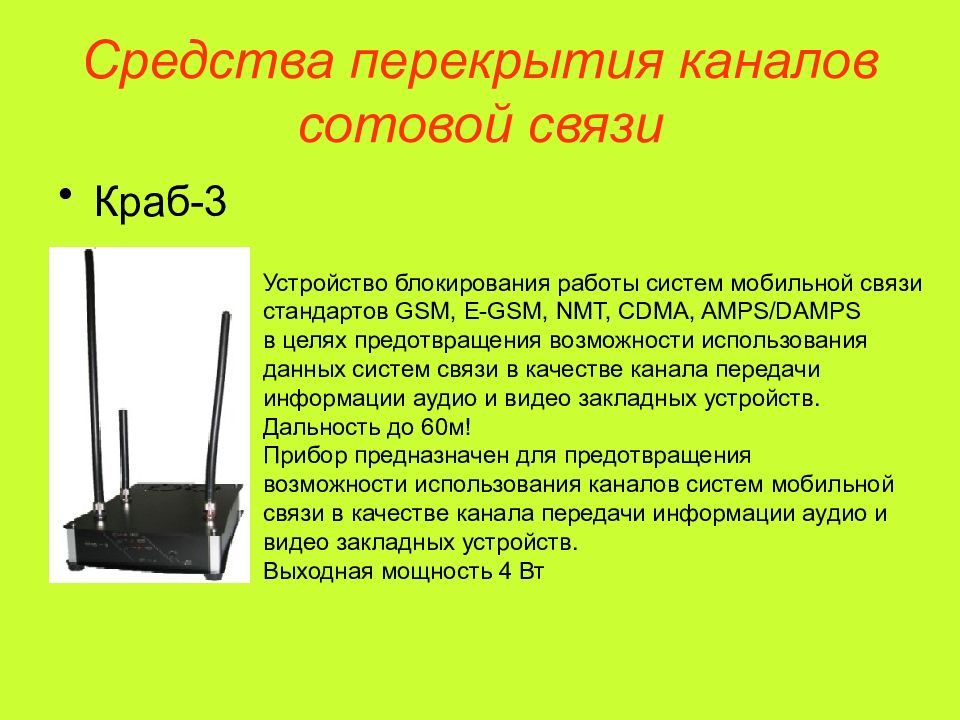 Средства перекрытия каналов сотовой связи

• Краб-3

Устройство блокирования работы систем мобильной связи стандартов GSM, E-GSM, NMT, CDMA, AMPS/DAMPS в целях предотвращения возможности использования данных систем связи в качестве канала передачи информации аудио и видео закладных устройств.
Дальность до 60м!
Прибор предназначен для предотвращения возможности использования каналов систем мобильной связи в качестве канала передачи информации аудио и видео закладных устройств.
Выходная мощность 4 Вт